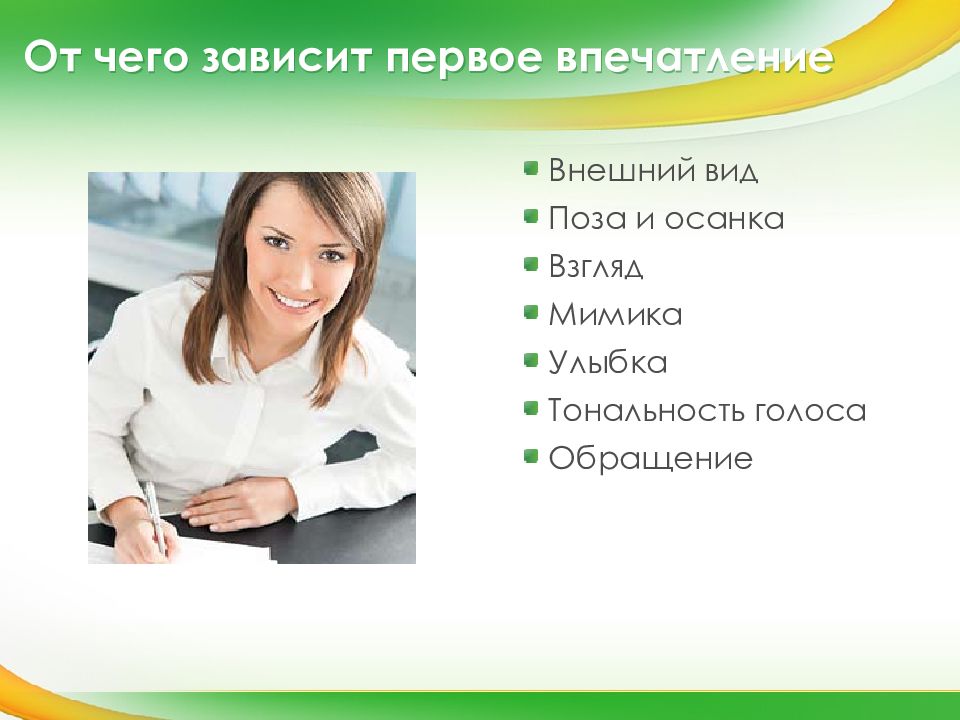 От чего зависит первое впечатление

- Внешний вид
- Поза и осанка
- Взгляд
- Мимика
- Улыбка
- Тональность голоса
- Обращение